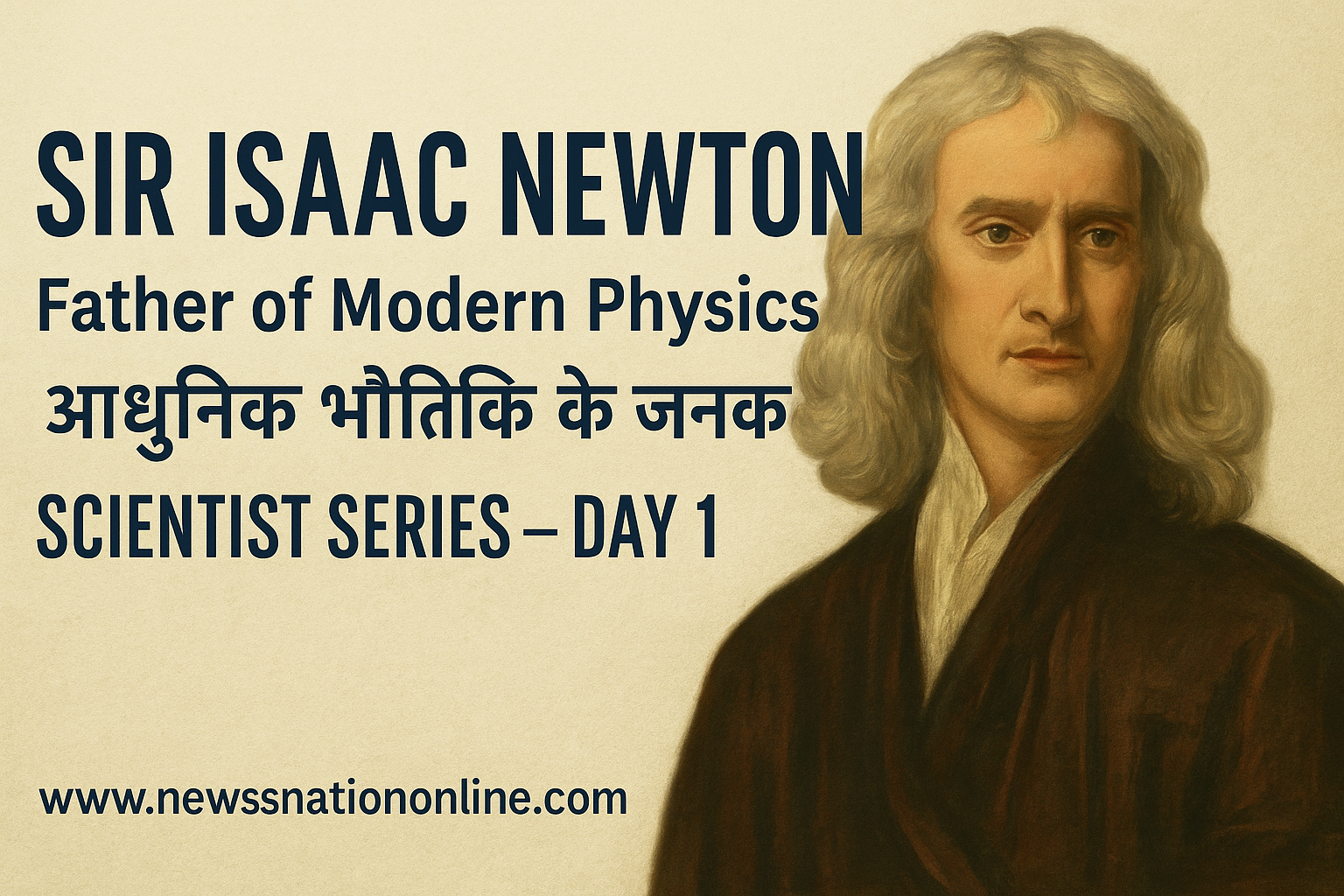 SIR ISAAC NEWTON
Father of Modern Physics
आधुनिक भौतिकि के जनक
SCIENTIST SERIES – DAY 1

www.newssnationonline.com